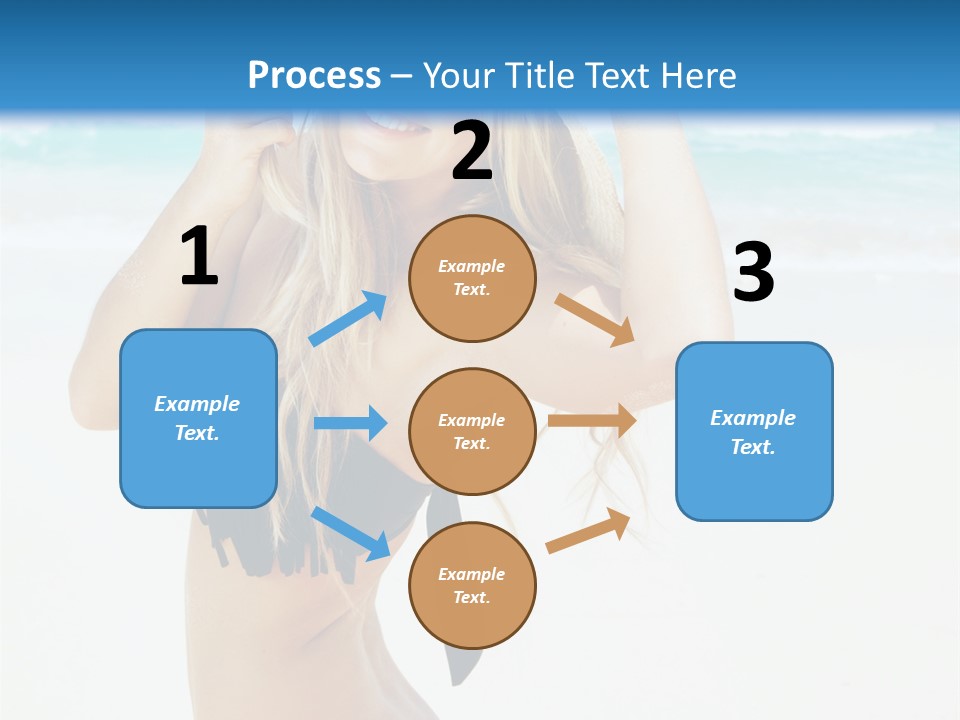 Process – Your Title Text Here

1

Example Text.

2

Example Text.

Example Text.

Example Text.

3

Example Text.